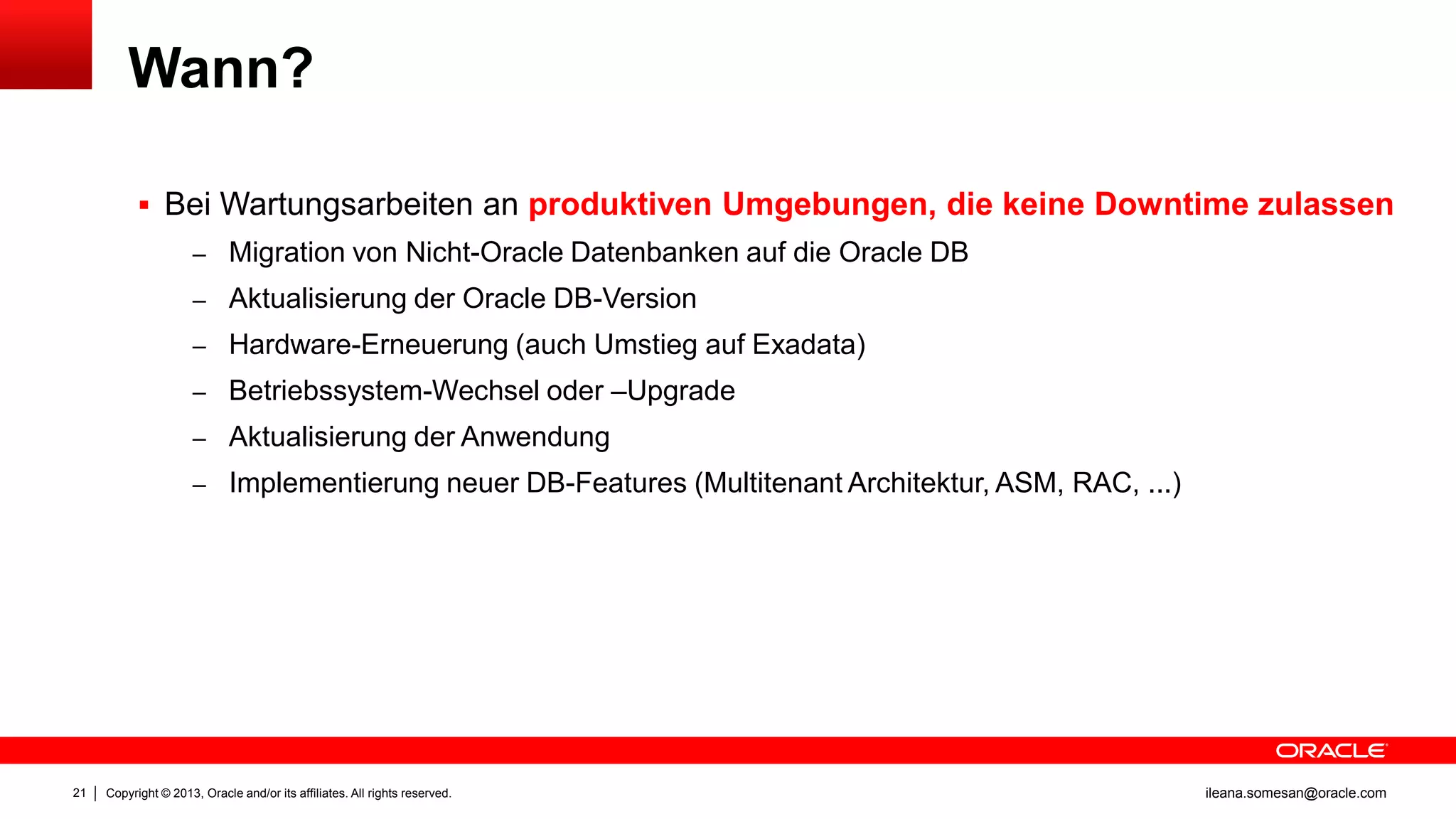 Wann?

▪ Bei Wartungsarbeiten an produktiven Umgebungen, die keine Downtime zulassen

– Migration von Nicht-Oracle Datenbanken auf die Oracle DB

– Aktualisierung der Oracle DB-Version

– Hardware-Erneuerung (auch Umstieg auf Exadata)

– Betriebssystem-Wechsel oder –Upgrade

– Aktualisierung der Anwendung

– Implementierung neuer DB-Features (Multitenant Architektur, ASM, RAC, ...)

ORACLE

21 | Copyright © 2013, Oracle and/or its affiliates. All rights reserved.

ileana.somesan@oracle.com